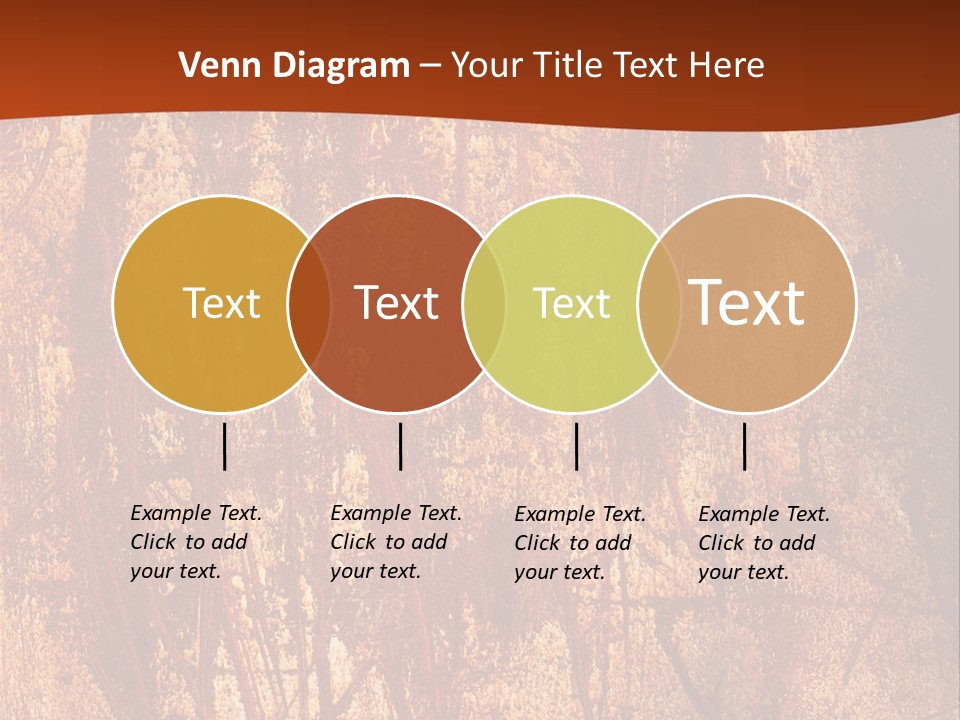 Venn Diagram – Your Title Text Here

Text

Text

Text

Text

Example Text. Click to add your text.

Example Text. Click to add your text.

Example Text. Click to add your text.

Example Text. Click to add your text.